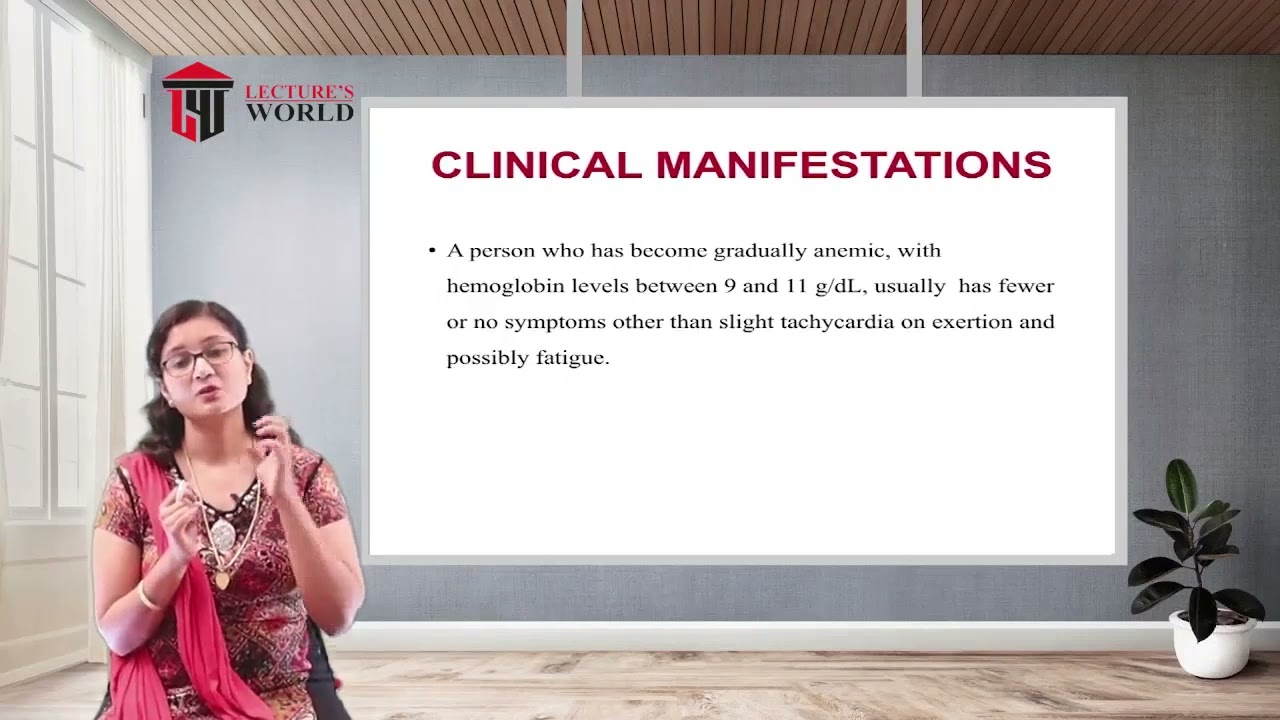 LECTURE'S WORLD

CLINICAL MANIFESTATIONS

• A person who has become gradually anemic, with hemoglobin levels between 9 and 11 g/dL, usually has fewer or no symptoms other than slight tachycardia on exertion and possibly fatigue.